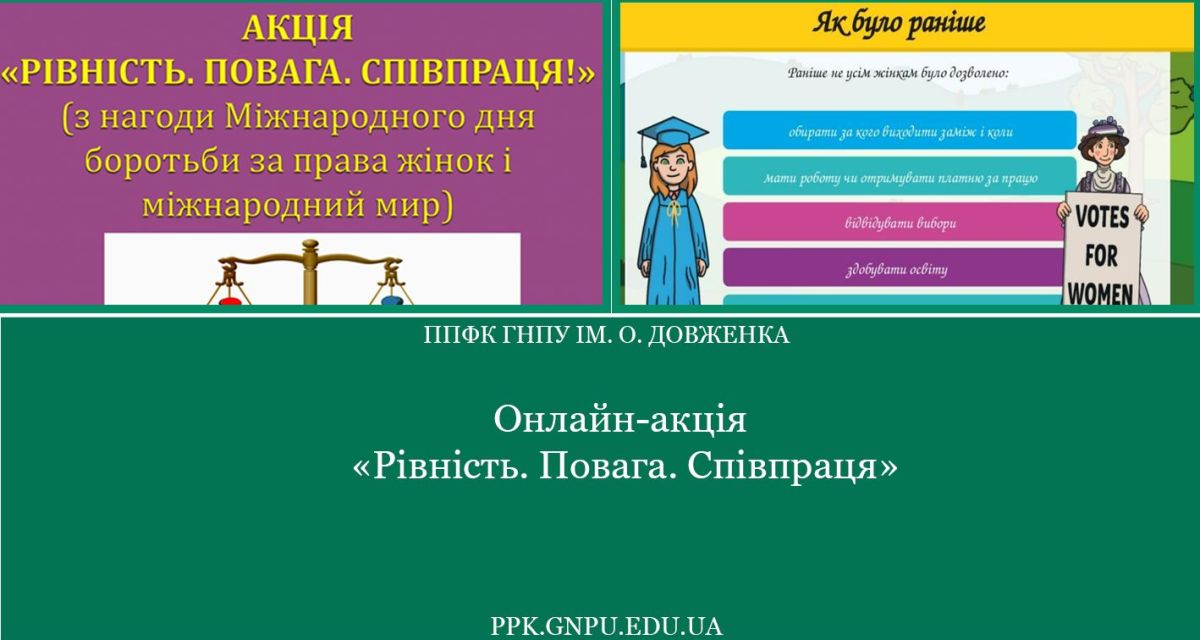 АКЦІЯ
«РІВНІСТЬ. ПОВАГА. СПІВПРАЦЯ!»
(з нагоди Міжнародного дня боротьби за права жінок і міжнародний мир)

Як було раніше

Раніше не усім жінкам було дозволено:

обирати за кого виходити заміж і коли

мати роботу чи отримувати платню за працю

відвідувати вибори

здобувати освіту

VOTES FOR WOMEN

ППФК ГНПУ ІМ. О. ДОВЖЕНКА

Онлайн-акція
«Рівність. Повага. Співпраця»

PPK.GNPU.EDU.UA